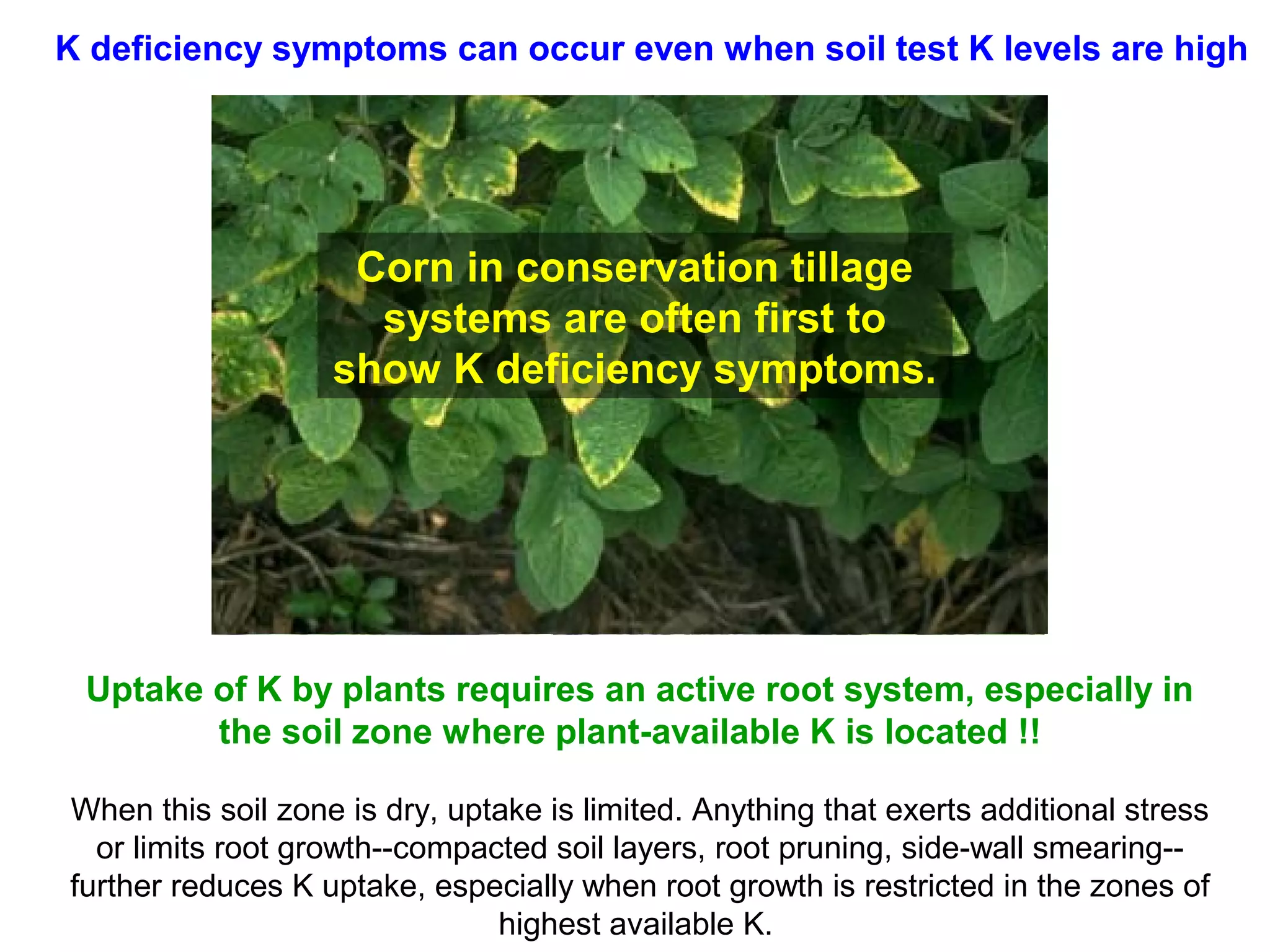 K deficiency symptoms can occur even when soil test K levels are high

Corn in conservation tillage systems are often first to show K deficiency symptoms.

Uptake of K by plants requires an active root system, especially in the soil zone where plant-available K is located !!

When this soil zone is dry, uptake is limited. Anything that exerts additional stress or limits root growth--compacted soil layers, root pruning, side-wall smearing--further reduces K uptake, especially when root growth is restricted in the zones of highest available K.